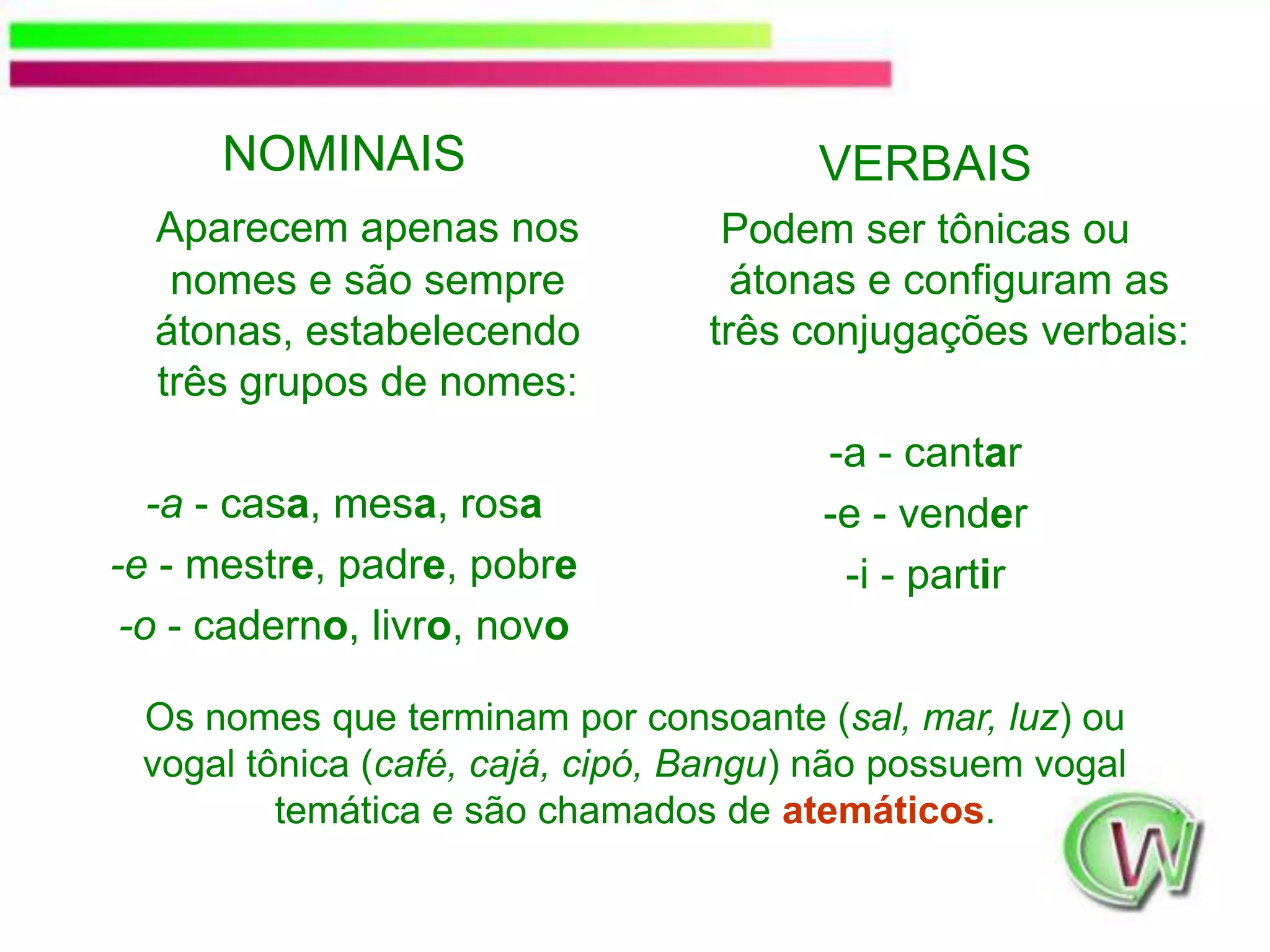 NOMINAIS

Aparecem apenas nos nomes e são sempre átonas, estabelecendo três grupos de nomes:

-a - casa, mesa, rosa

-e - mestre, padre, pobre

-o - caderno, livro, novo

VERBAIS

Podem ser tônicas ou átonas e configuram as três conjugações verbais:

-a - cantar

-e - vender

-i - partir

Os nomes que terminam por consoante (sal, mar, luz) ou vogal tônica (café, cajá, cipó, Bangu) não possuem vogal temática e são chamados de atemáticos.

W